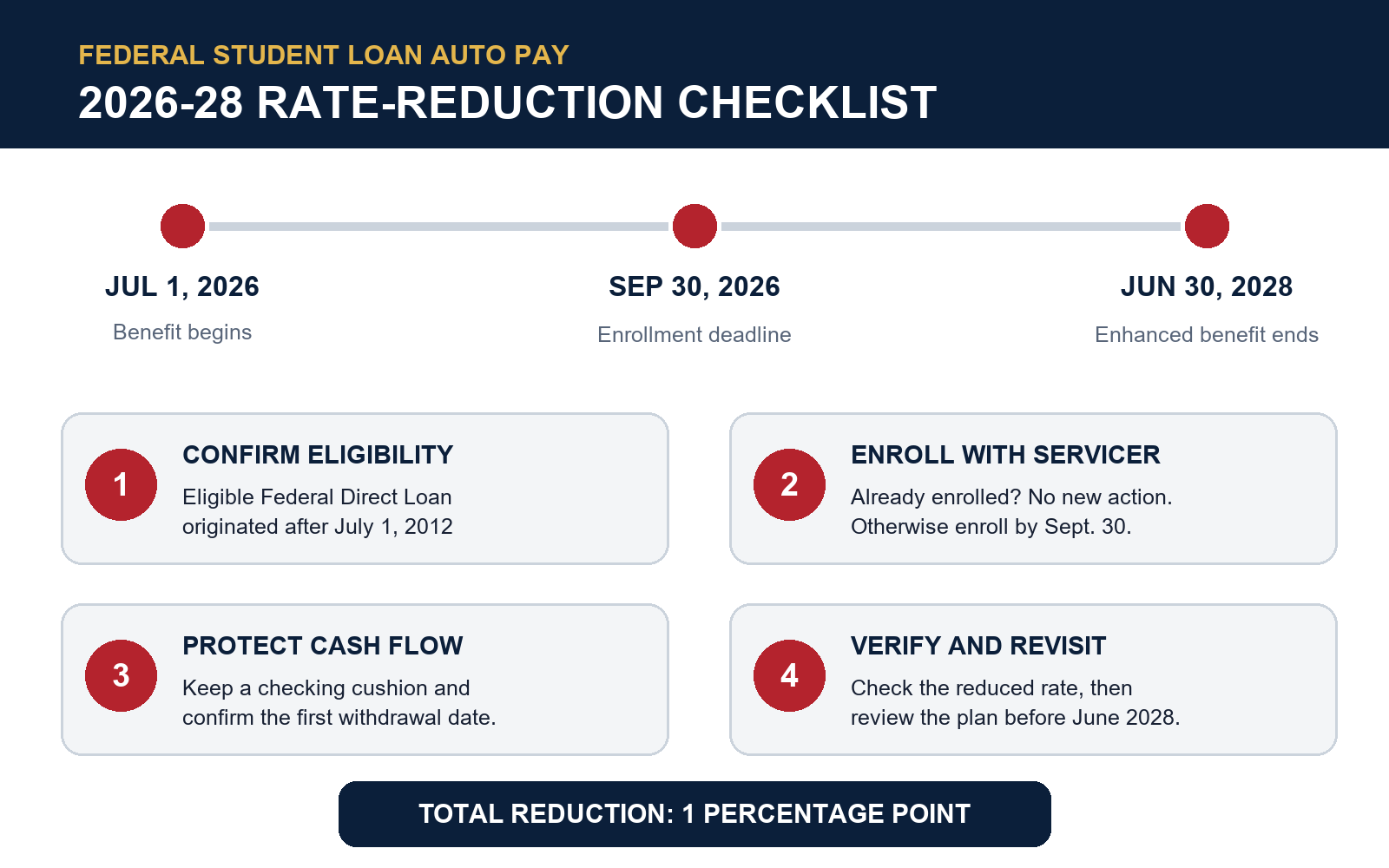 FEDERAL STUDENT LOAN AUTO PAY
2026-28 RATE-REDUCTION CHECKLIST

JUL 1, 2026
Benefit begins

SEP 30, 2026
Enrollment deadline

JUN 30, 2028
Enhanced benefit ends

1
CONFIRM ELIGIBILITY
Eligible Federal Direct Loan originated after July 1, 2012

2
ENROLL WITH SERVICER
Already enrolled? No new action. Otherwise enroll by Sept. 30.

3
PROTECT CASH FLOW
Keep a checking cushion and confirm the first withdrawal date.

4
VERIFY AND REVISIT
Check the reduced rate, then review the plan before June 2028.

TOTAL REDUCTION: 1 PERCENTAGE POINT